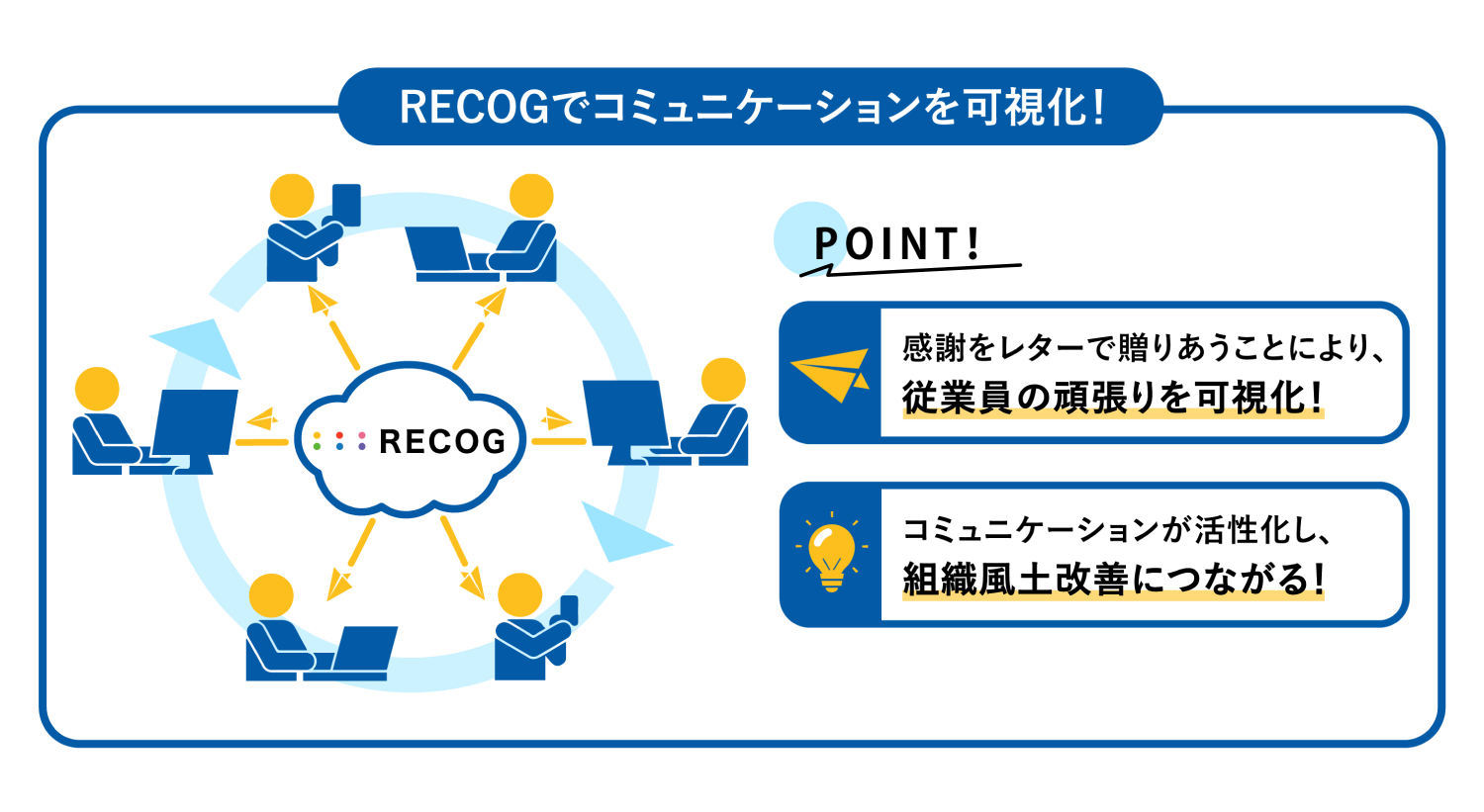 RECOGでコミュニケーションを可視化!

RECOG

POINT!

感謝をレターで贈りあうことにより、
従業員の頑張りを可視化!

コミュニケーションが活性化し、
組織風土改善につながる!